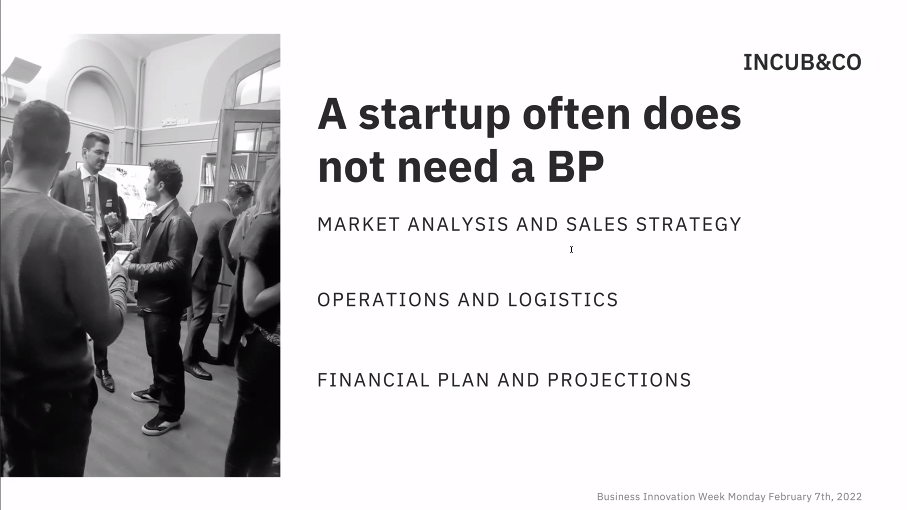 INCUB&CO

A startup often does not need a BP

MARKET ANALYSIS AND SALES STRATEGY

OPERATIONS AND LOGISTICS

FINANCIAL PLAN AND PROJECTIONS

Business Innovation Week Monday February 7th, 2022